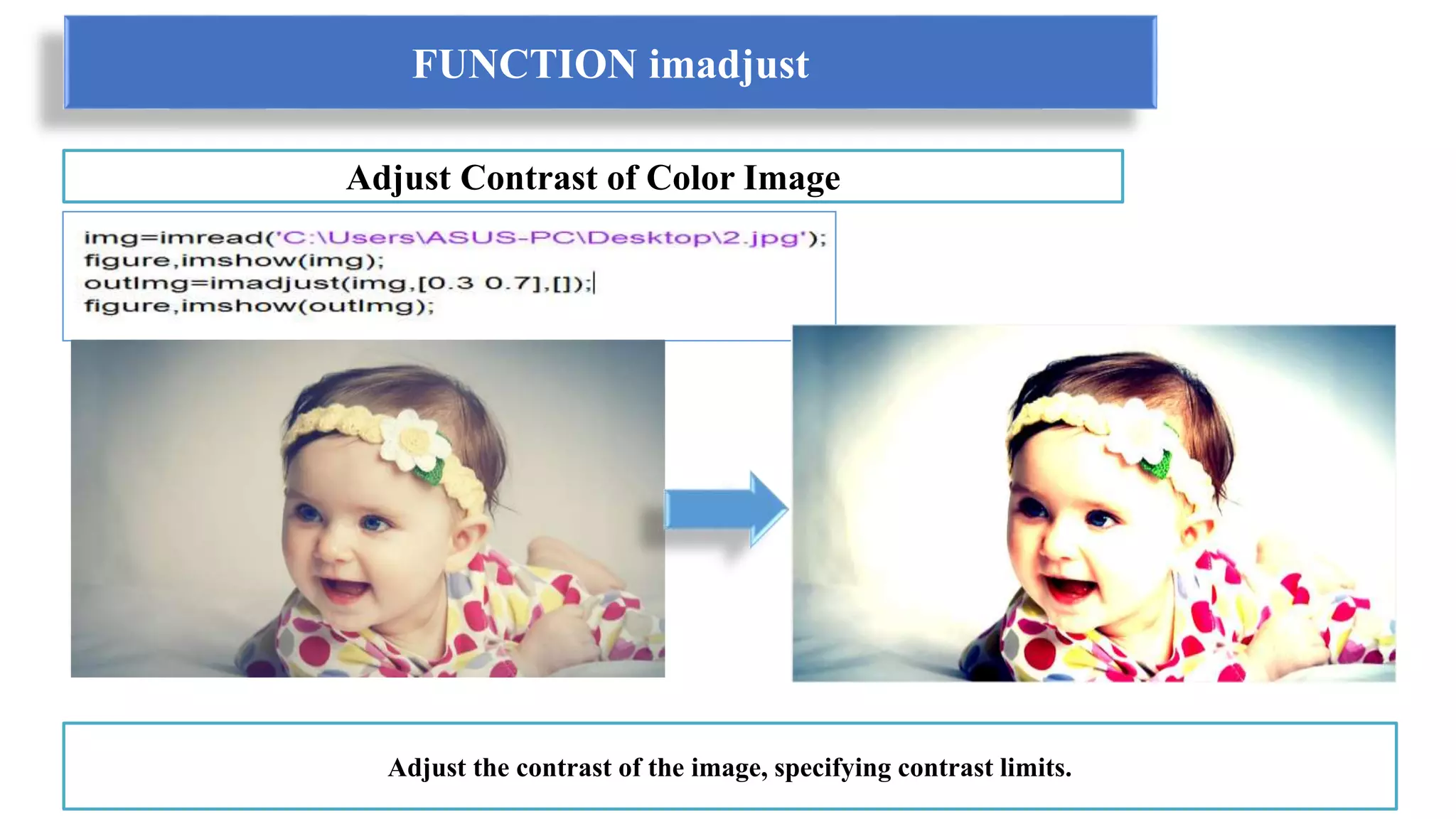 FUNCTION imadjust

Adjust Contrast of Color Image

img=imread('C:\Users\ASUS-PC\Desktop\2.jpg');
figure,imshow(img);
outImg=imadjust(img,[0.3 0.7],[]);
figure,imshow(outImg);

Adjust the contrast of the image, specifying contrast limits.